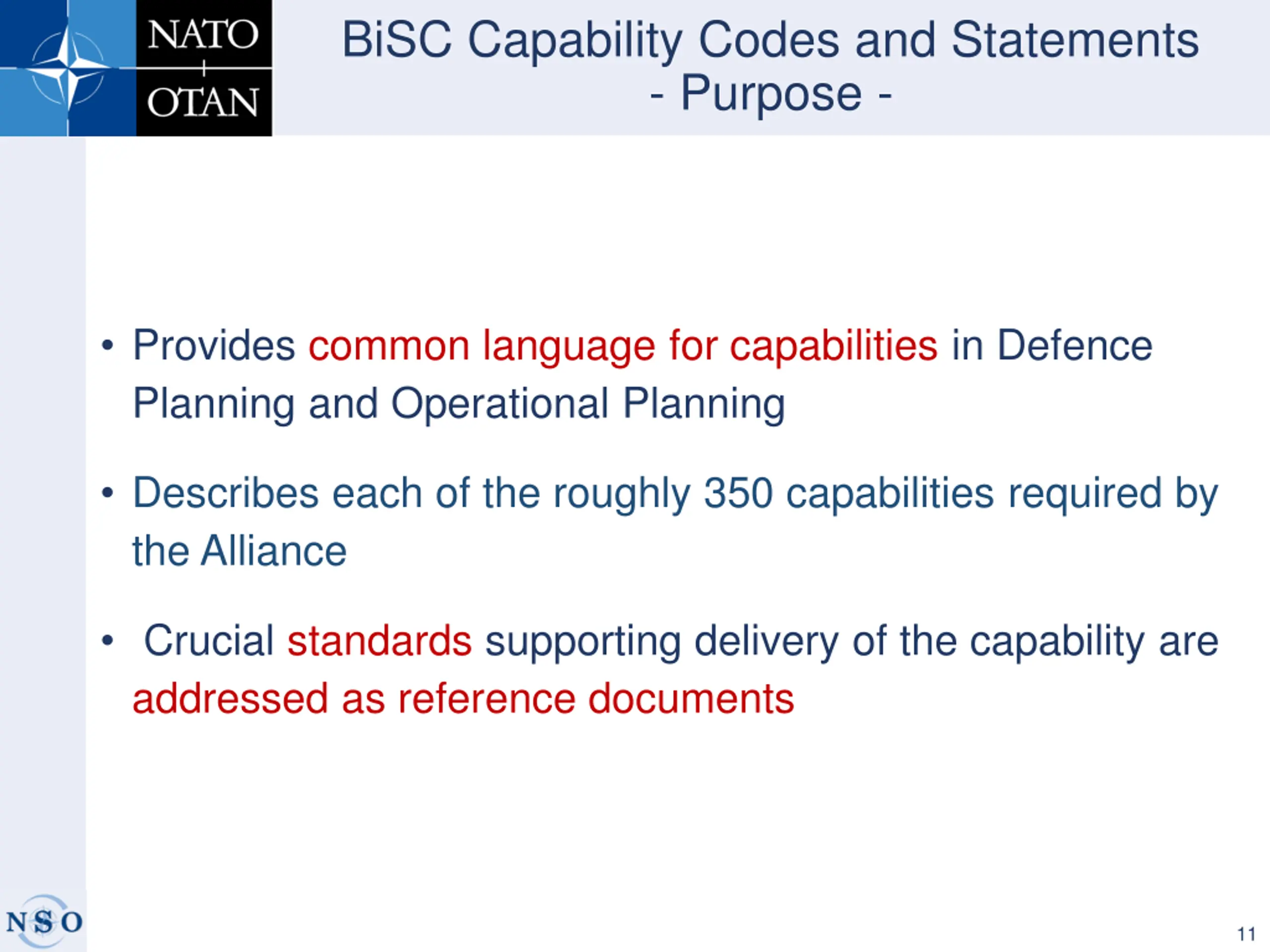 NATO
OTAN

BiSC Capability Codes and Statements
- Purpose -

• Provides common language for capabilities in Defence Planning and Operational Planning

• Describes each of the roughly 350 capabilities required by the Alliance

• Crucial standards supporting delivery of the capability are addressed as reference documents

NSO

11